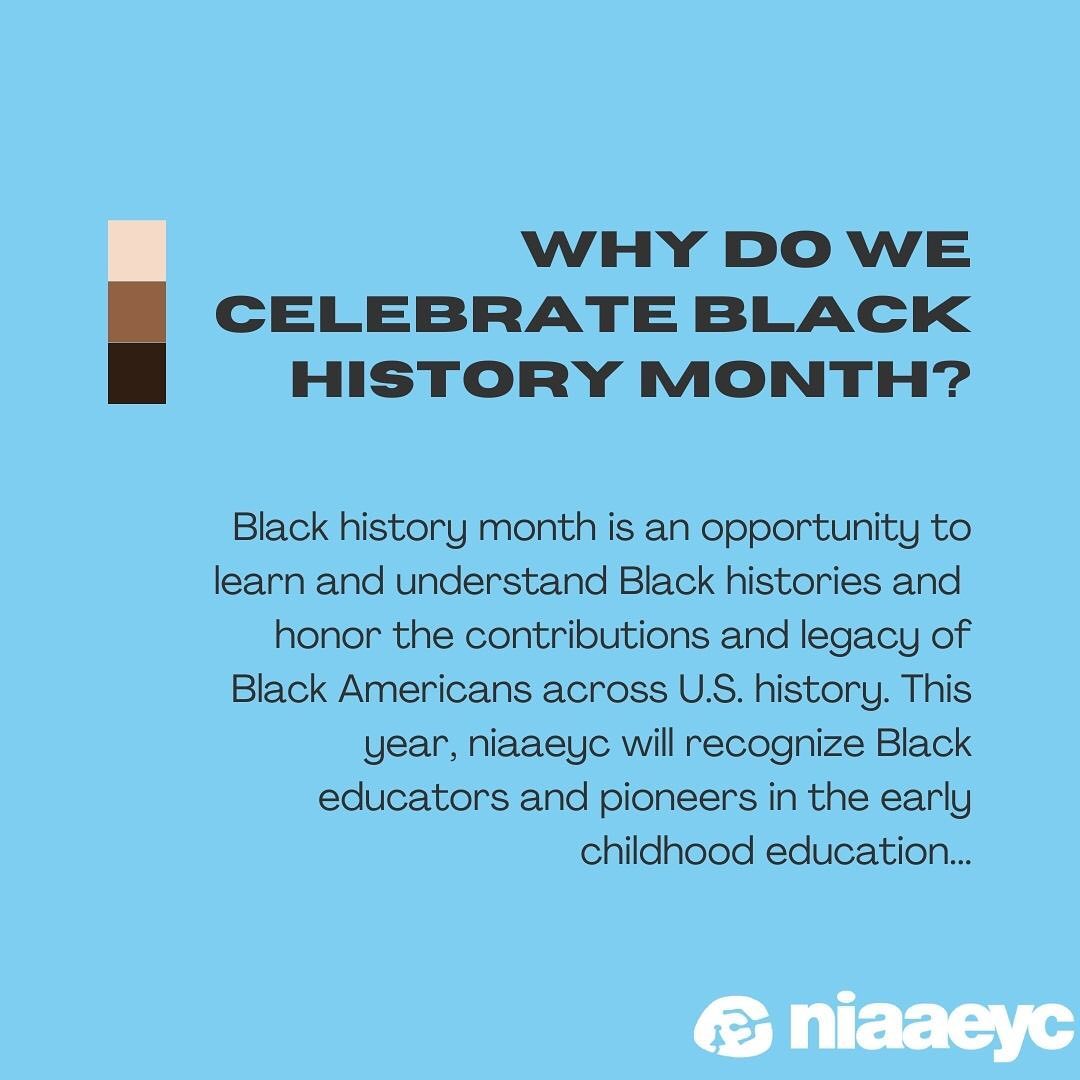 WHY DO WE CELEBRATE BLACK HISTORY MONTH?

Black history month is an opportunity to learn and understand Black histories and honor the contributions and legacy of Black Americans across U.S. history. This year, niaaeyc will recognize Black educators and pioneers in the early childhood education...

niaaeyc